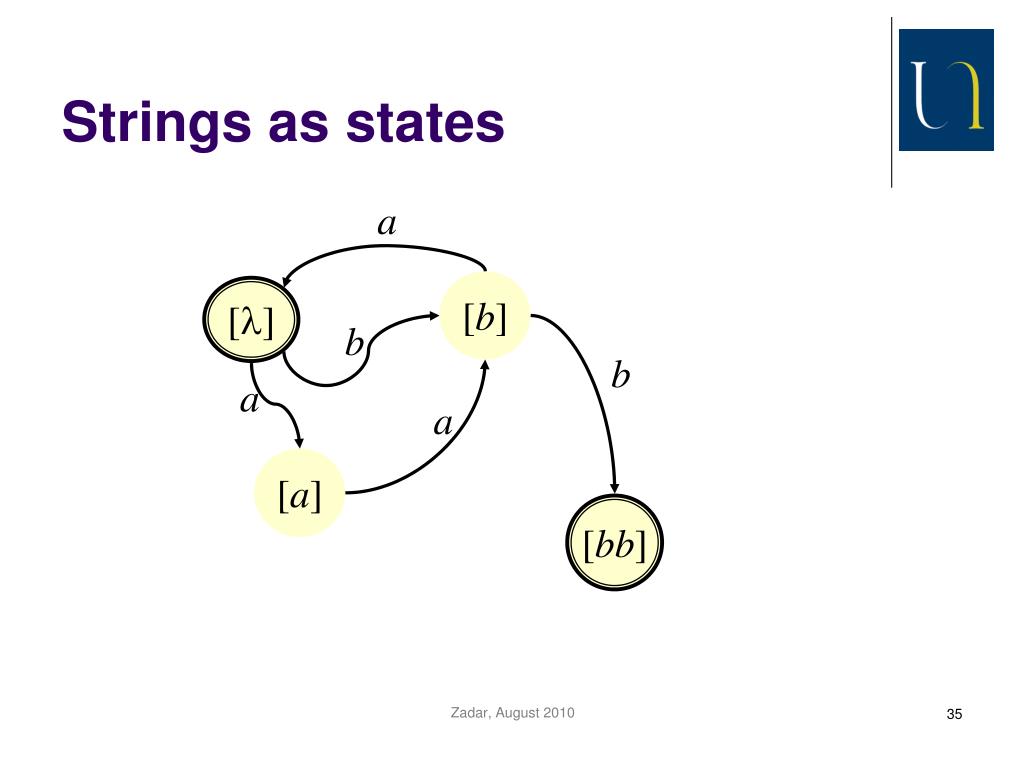 Strings as states

$a$

$[\lambda]$

$[b]$

$b$

$b$

$a$

$a$

$[a]$

$[bb]$

Zadar, August 2010

35